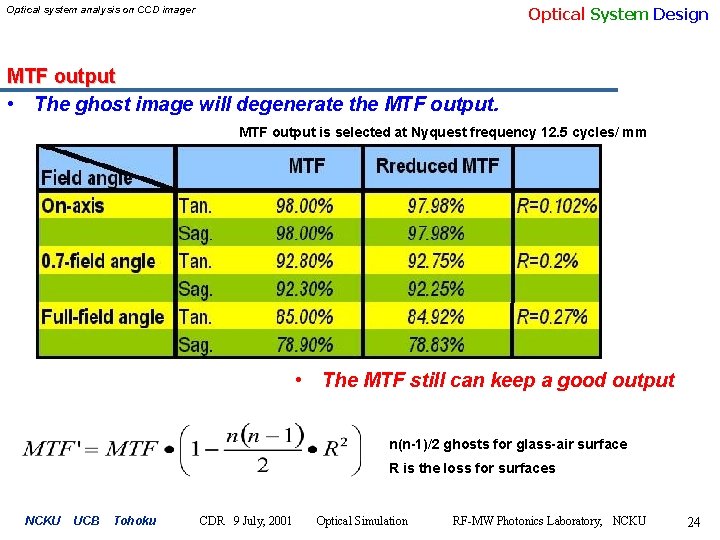 Optical system analysis on CCD imager

Optical System Design

MTF output

• The ghost image will degenerate the MTF output.

MTF output is selected at Nyquest frequency 12.5 cycles/ mm

| Field angle | | MTF | Rreduced MTF | |
|---|---|---|---|---|
| On-axis | Tan. | 98.00% | 97.98% | R=0.102% |
| | Sag. | 98.00% | 97.98% | |
| 0.7-field angle | Tan. | 92.80% | 92.75% | R=0.2% |
| | Sag. | 92.30% | 92.25% | |
| Full-field angle | Tan. | 85.00% | 84.92% | R=0.27% |
| | Sag. | 78.90% | 78.83% | |

• The MTF still can keep a good output

$MTF' = MTF \bullet \left(1 - \frac{n(n-1)}{2} \bullet R^2\right)$

n(n-1)/2 ghosts for glass-air surface

R is the loss for surfaces

NCKU UCB Tohoku CDR 9 July, 2001 Optical Simulation RF-MW Photonics Laboratory, NCKU 24